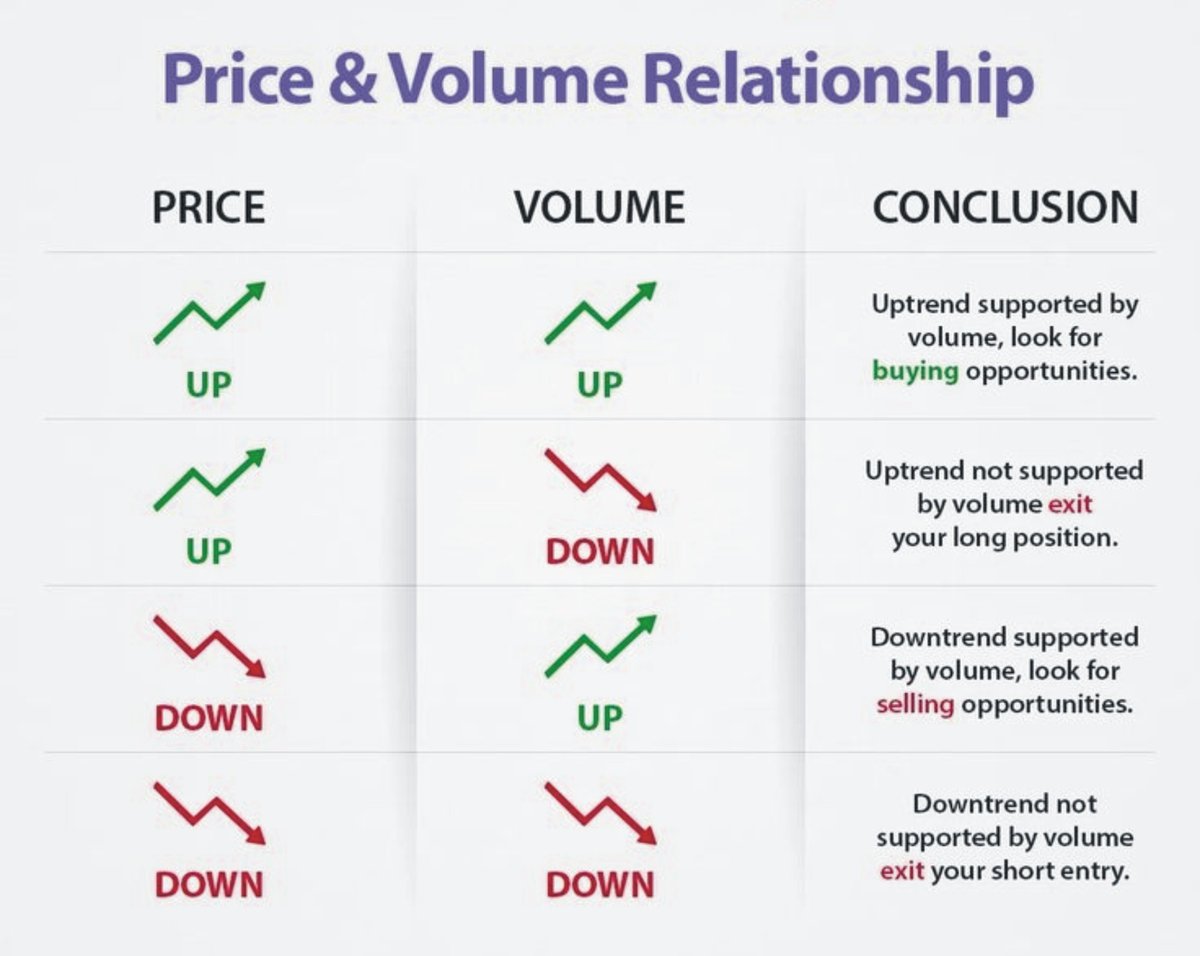 Price & Volume Relationship

| PRICE | VOLUME | CONCLUSION |
|---|---|---|
| UP | UP | Uptrend supported by volume, look for buying opportunities. |
| UP | DOWN | Uptrend not supported by volume exit your long position. |
| DOWN | UP | Downtrend supported by volume, look for selling opportunities. |
| DOWN | DOWN | Downtrend not supported by volume exit your short entry. |